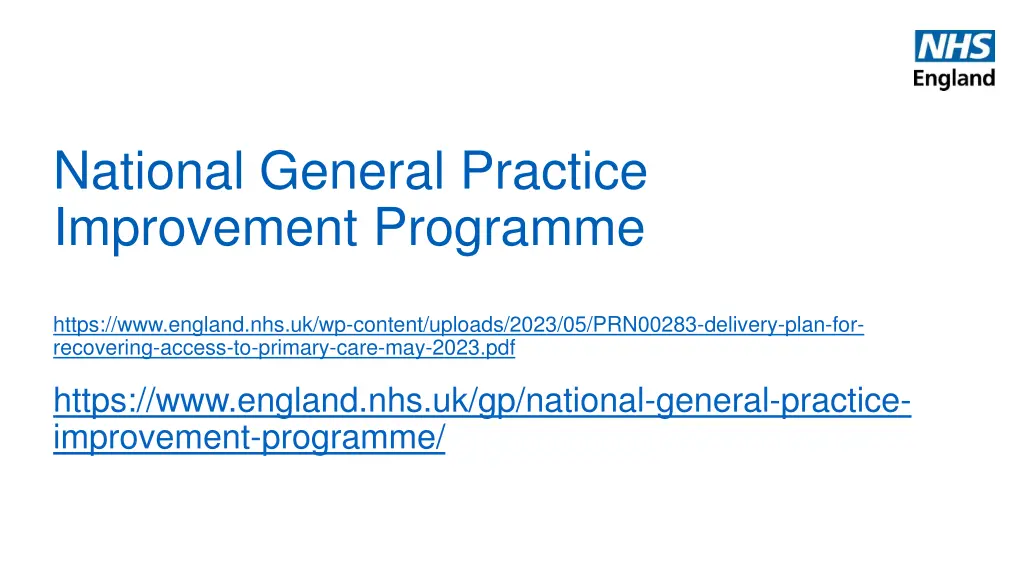 NHS
England

National General Practice Improvement Programme

https://www.england.nhs.uk/wp-content/uploads/2023/05/PRN00283-delivery-plan-for-recovering-access-to-primary-care-may-2023.pdf

https://www.england.nhs.uk/gp/national-general-practice-improvement-programme/